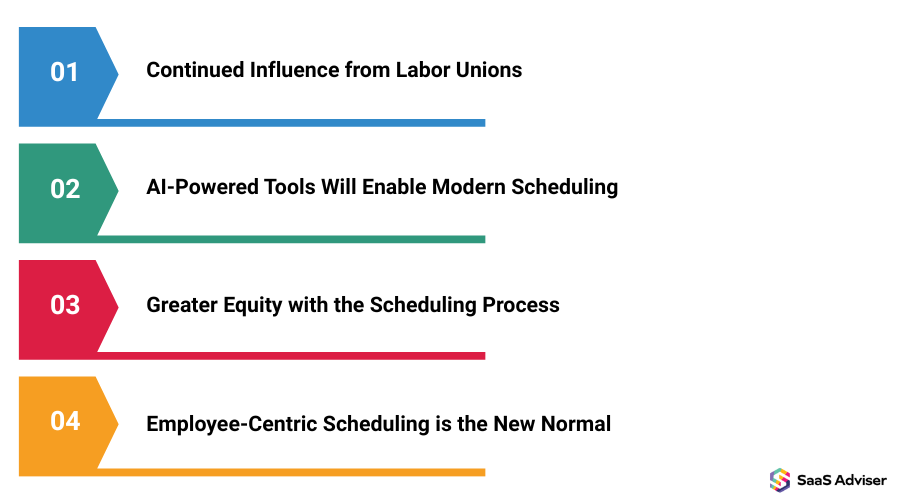 01
Continued Influence from Labor Unions

02
AI-Powered Tools Will Enable Modern Scheduling

03
Greater Equity with the Scheduling Process

04
Employee-Centric Scheduling is the New Normal

SaaS Adviser